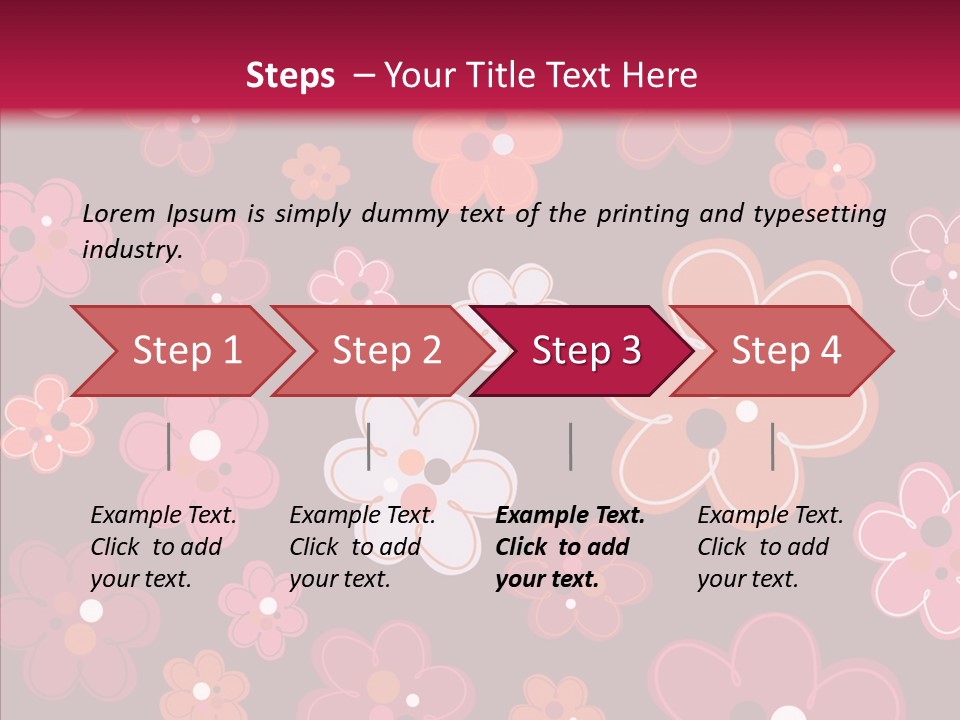 Steps – Your Title Text Here

Lorem Ipsum is simply dummy text of the printing and typesetting industry.

Step 1

Step 2

Step 3

Step 4

Example Text. Click to add your text.

Example Text. Click to add your text.

Example Text. Click to add your text.

Example Text. Click to add your text.